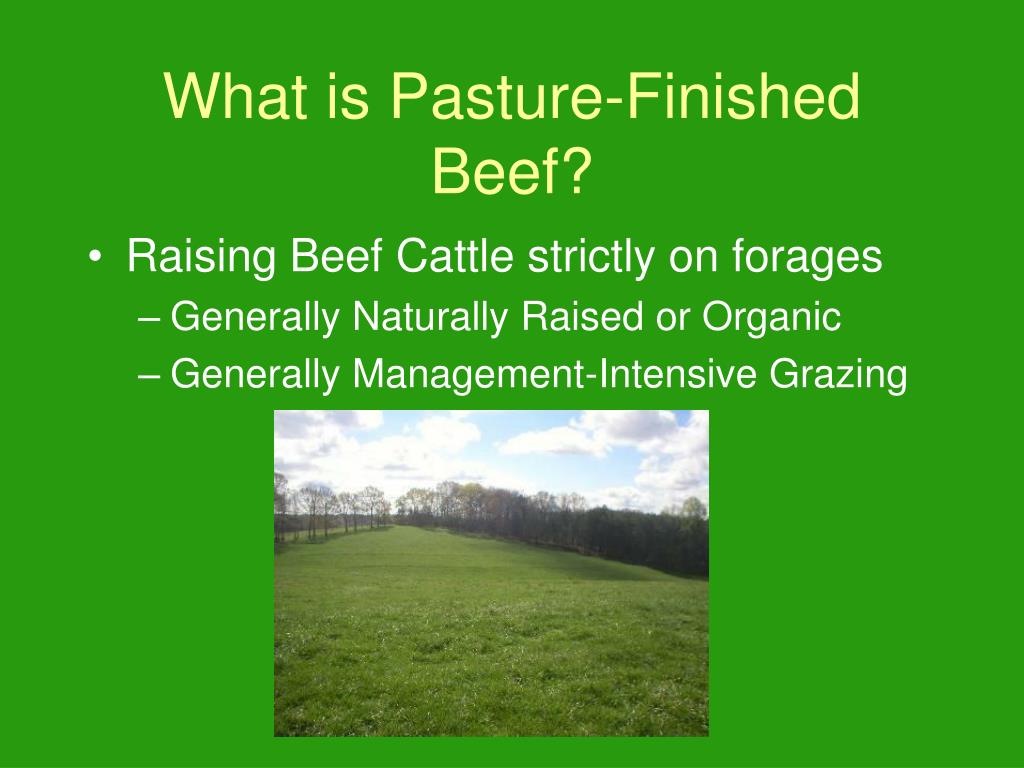 What is Pasture-Finished Beef?

• Raising Beef Cattle strictly on forages
– Generally Naturally Raised or Organic
– Generally Management-Intensive Grazing